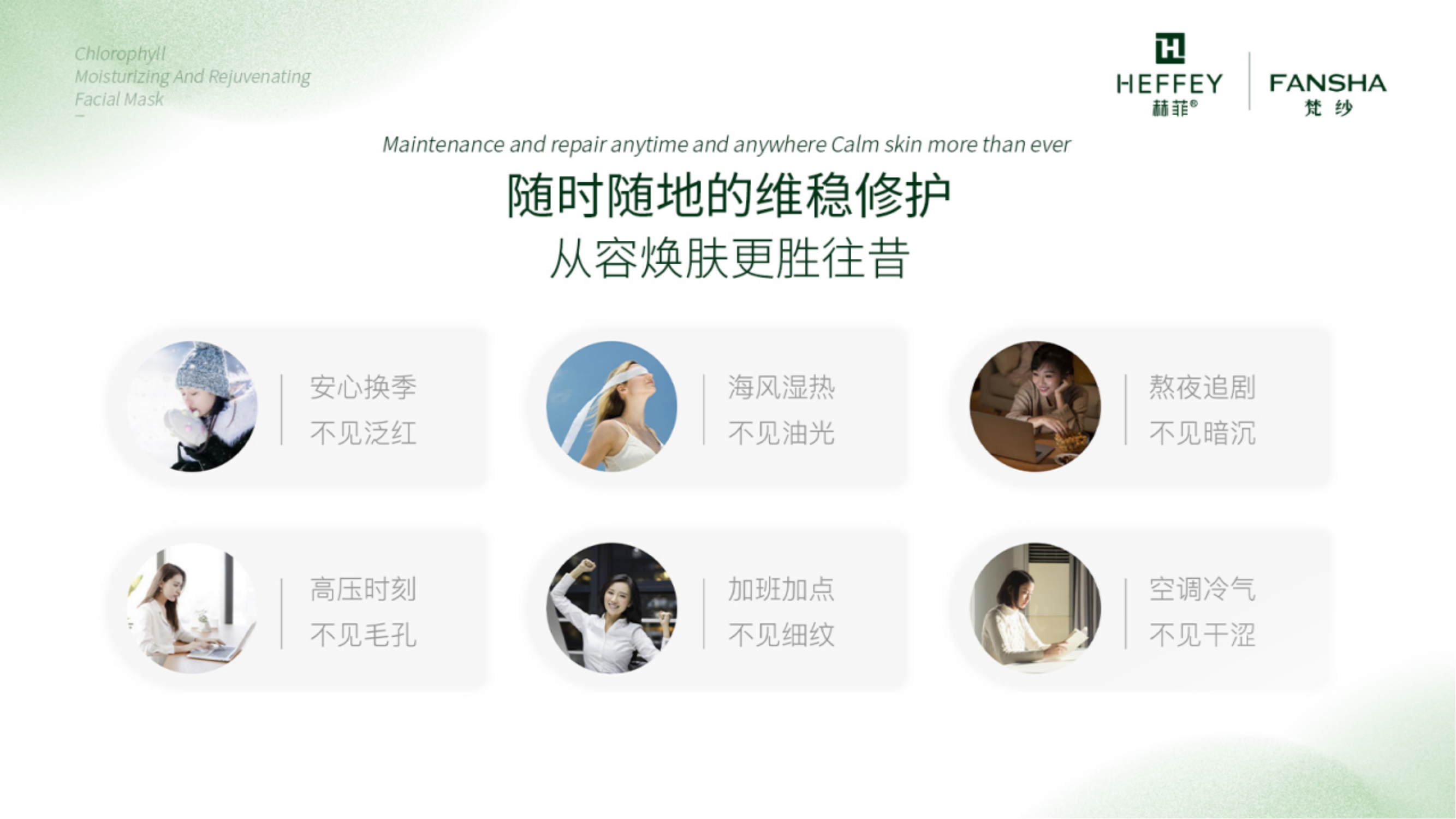 Chlorophyll
Moisturizing And Rejuvenating
Facial Mask

HEFFEY
赫菲®

FANSHA
梵纱

Maintenance and repair anytime and anywhere Calm skin more than ever

随时随地的维稳修护
从容焕肤更胜往昔

安心换季
不见泛红

海风湿热
不见油光

熬夜追剧
不见暗沉

高压时刻
不见毛孔

加班加点
不见细纹

空调冷气
不见干涩